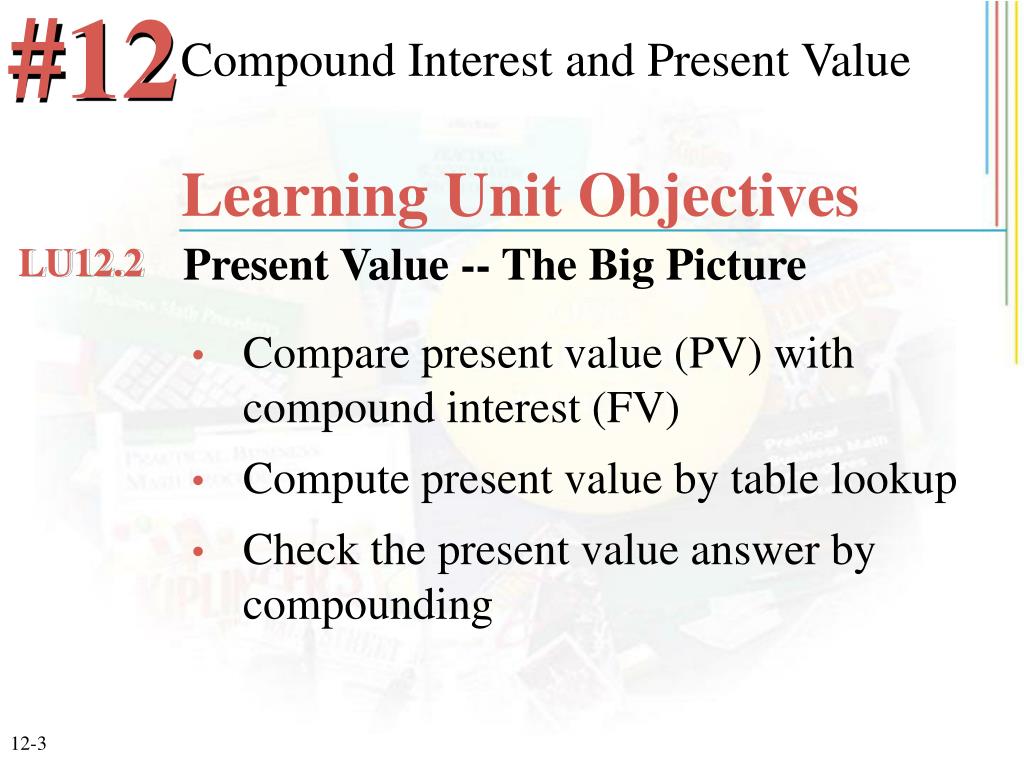 #12 Compound Interest and Present Value

Learning Unit Objectives

LU12.2 Present Value -- The Big Picture

• Compare present value (PV) with compound interest (FV)
• Compute present value by table lookup
• Check the present value answer by compounding

12-3